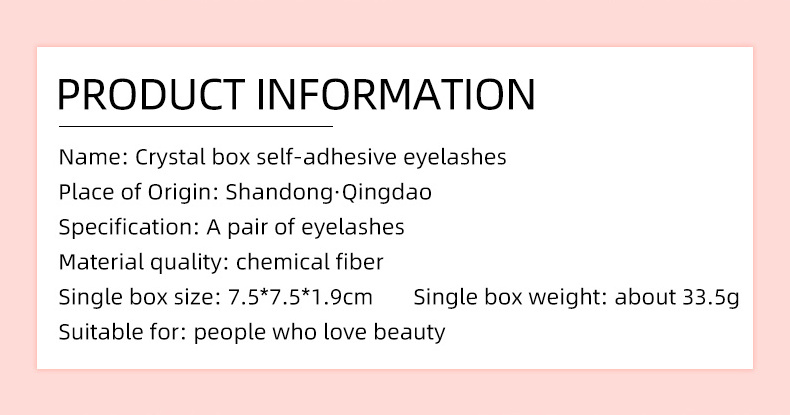 PRODUCT INFORMATION

Name: Crystal box self-adhesive eyelashes

Place of Origin: Shandong·Qingdao

Specification: A pair of eyelashes

Material quality: chemical fiber

Single box size: 7.5*7.5*1.9cm Single box weight: about 33.5g

Suitable for: people who love beauty